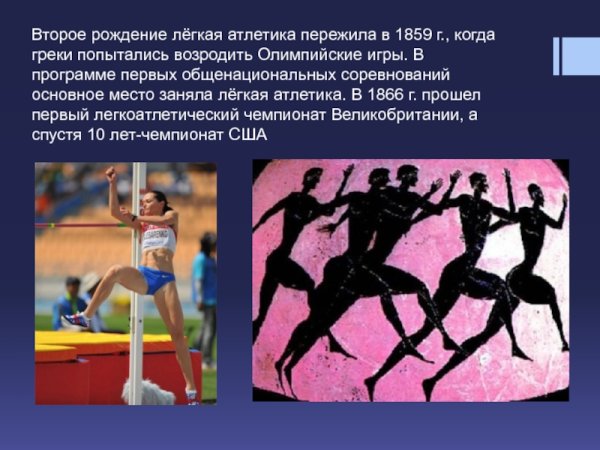 Второе рождение лёгкая атлетика пережила в 1859 г., когда греки попытались возродить Олимпийские игры. В программе первых общенациональных соревнований основное место заняла лёгкая атлетика. В 1866 г. прошел первый легкоатлетический чемпионат Великобритании, а спустя 10 лет-чемпионат США